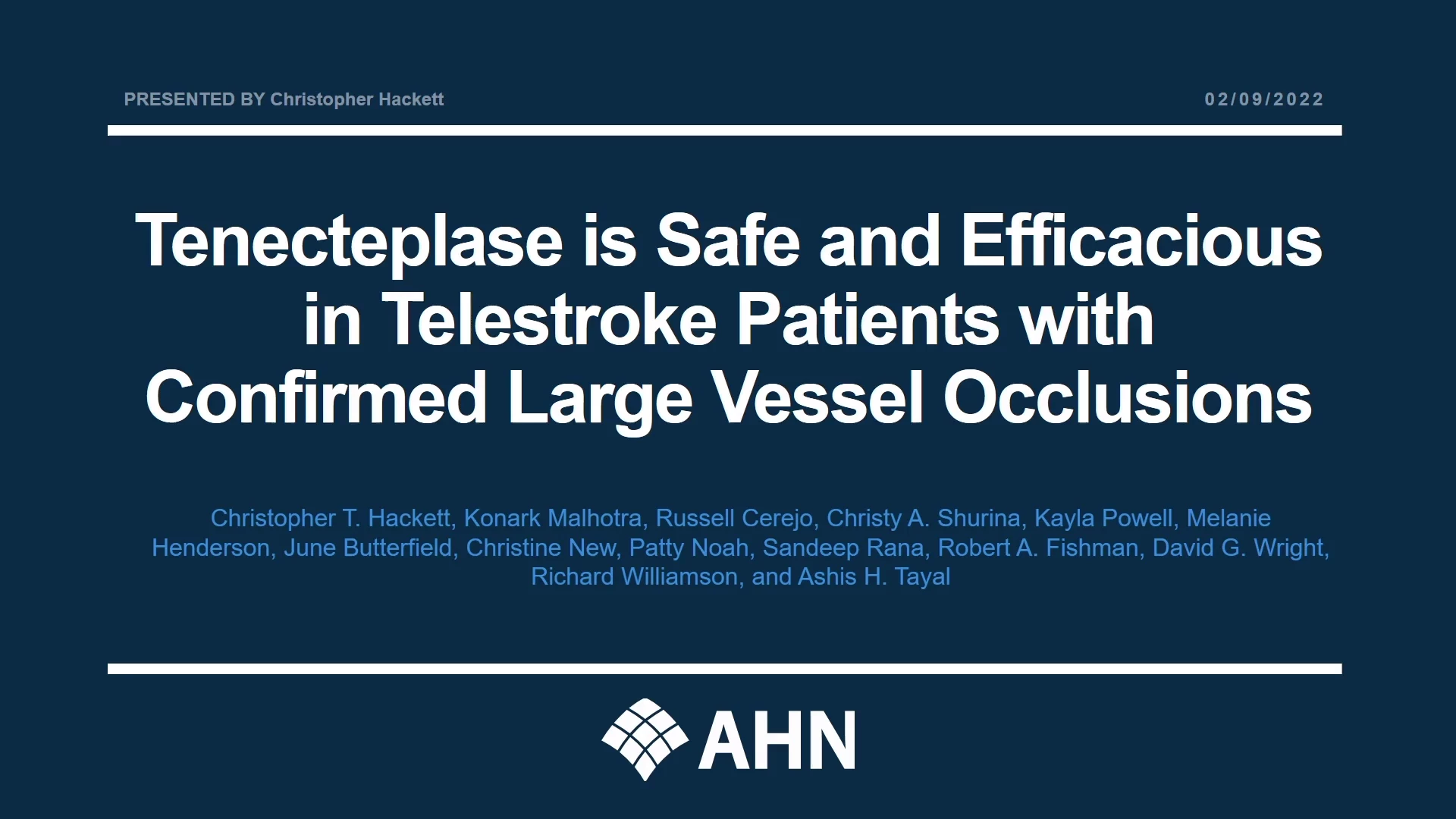 PRESENTED BY Christopher Hackett

02/09/2022

Tenecteplase is Safe and Efficacious in Telestroke Patients with Confirmed Large Vessel Occlusions

Christopher T. Hackett, Konark Malhotra, Russell Cerejo, Christy A. Shurina, Kayla Powell, Melanie Henderson, June Butterfield, Christine New, Patty Noah, Sandeep Rana, Robert A. Fishman, David G. Wright, Richard Williamson, and Ashis H. Tayal

AHN